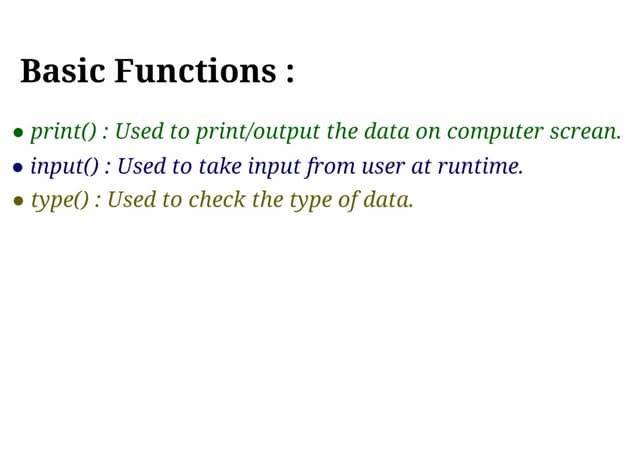 Basic Functions :

• print() : Used to print/output the data on computer screan.
• input() : Used to take input from user at runtime.
• type() : Used to check the type of data.